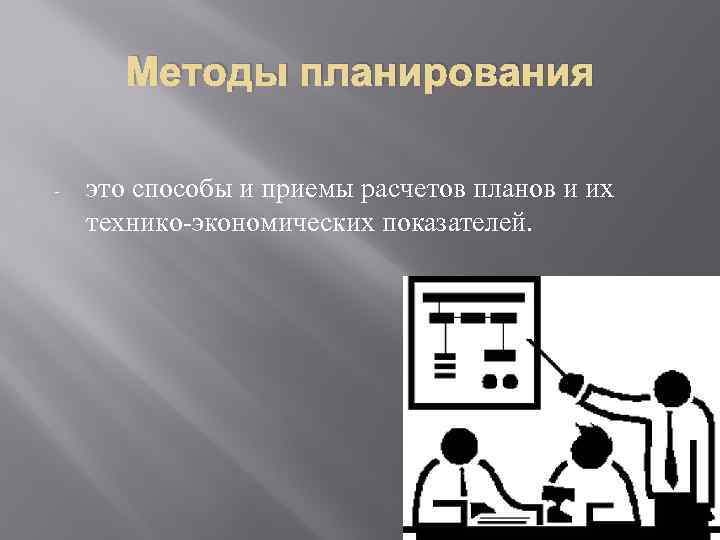 Методы планирования

- это способы и приемы расчетов планов и их технико-экономических показателей.